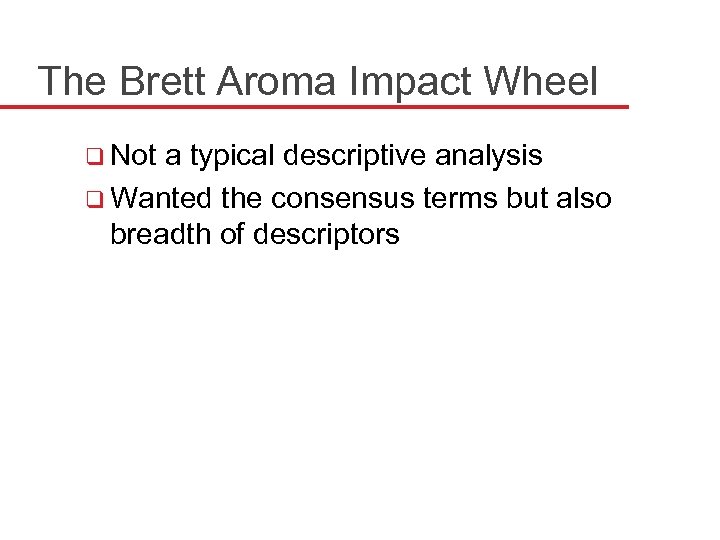 The Brett Aroma Impact Wheel

❑ Not a typical descriptive analysis

❑ Wanted the consensus terms but also breadth of descriptors